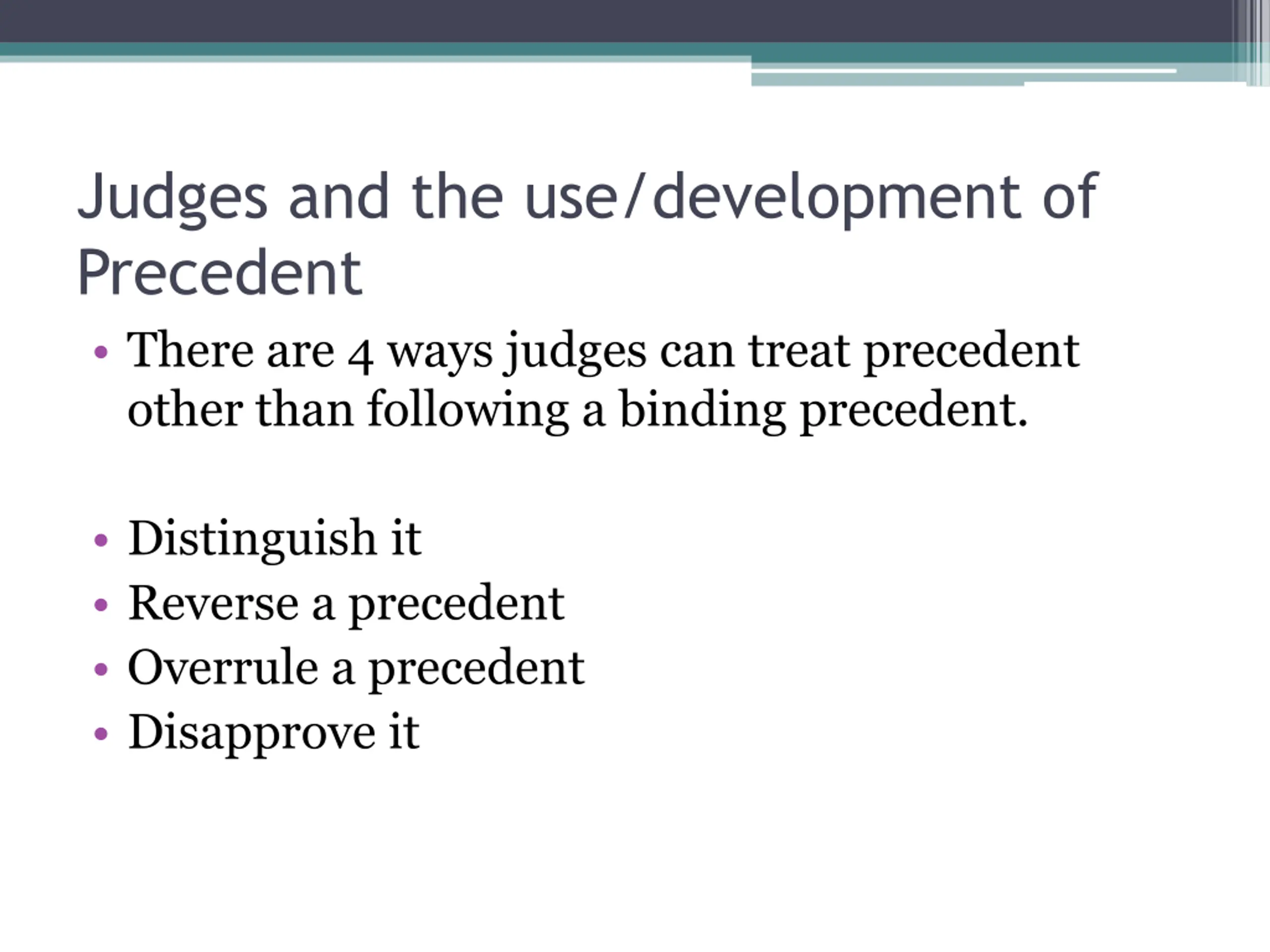 Judges and the use/development of Precedent

• There are 4 ways judges can treat precedent other than following a binding precedent.

• Distinguish it
• Reverse a precedent
• Overrule a precedent
• Disapprove it